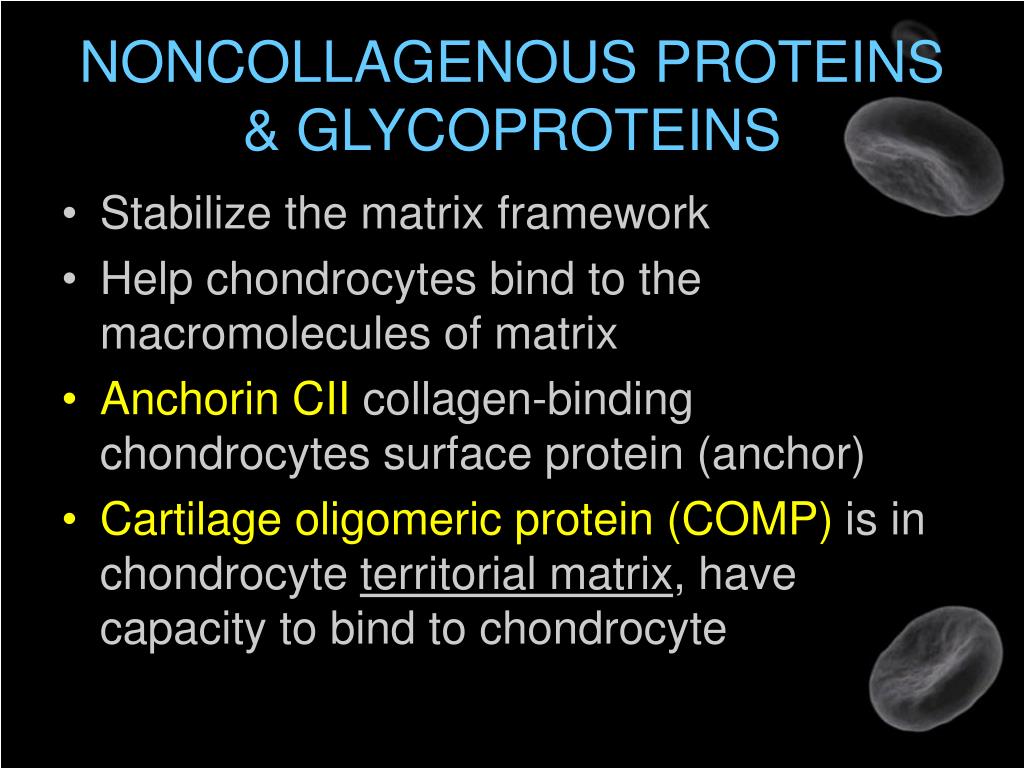 NONCOLLAGENOUS PROTEINS & GLYCOPROTEINS

• Stabilize the matrix framework
• Help chondrocytes bind to the macromolecules of matrix
• Anchorin CII collagen-binding chondrocytes surface protein (anchor)
• Cartilage oligomeric protein (COMP) is in chondrocyte territorial matrix, have capacity to bind to chondrocyte